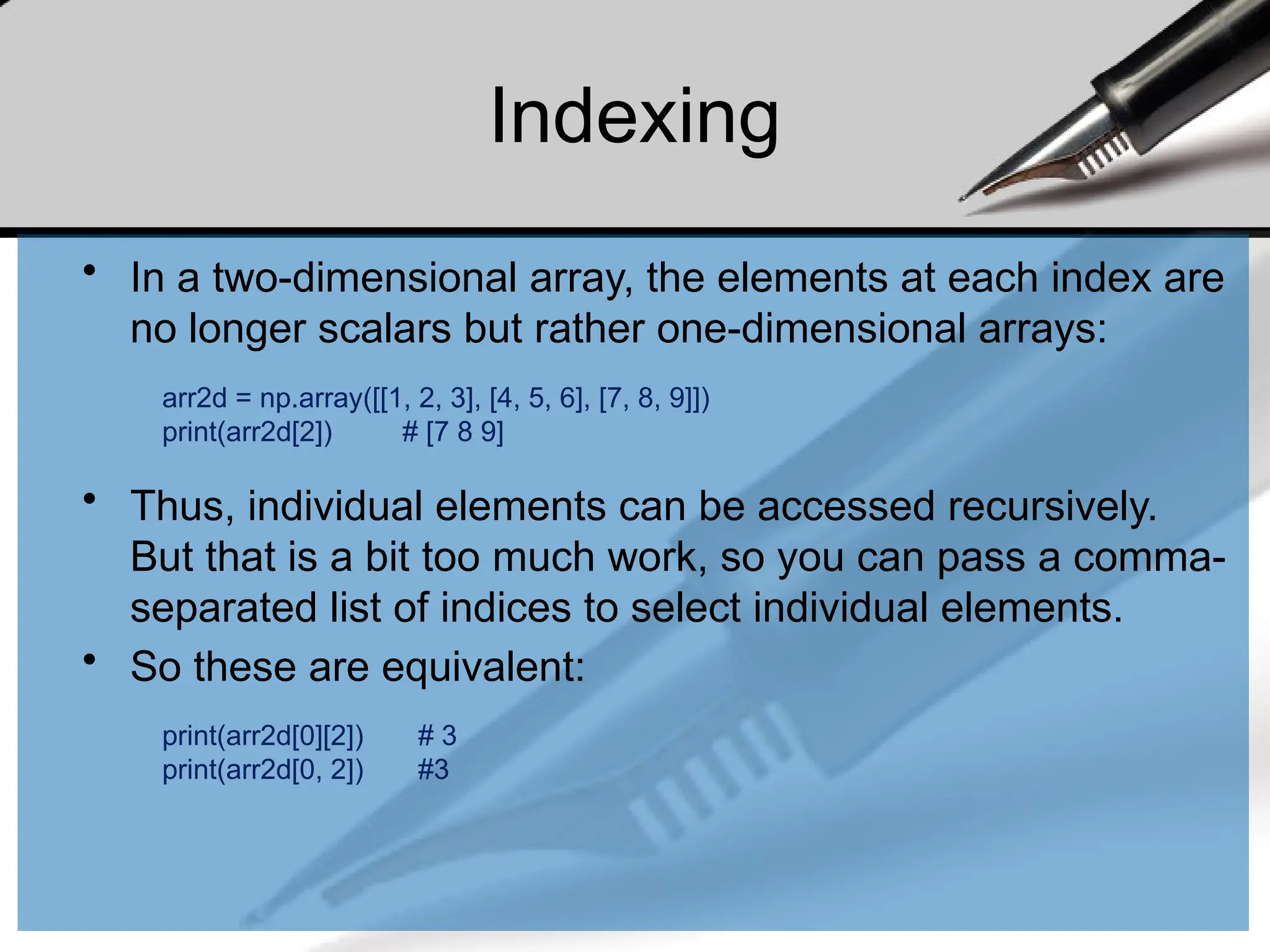 Indexing

• In a two-dimensional array, the elements at each index are no longer scalars but rather one-dimensional arrays:

arr2d = np.array([[1, 2, 3], [4, 5, 6], [7, 8, 9]])
print(arr2d[2])        # [7 8 9]

• Thus, individual elements can be accessed recursively. But that is a bit too much work, so you can pass a comma-separated list of indices to select individual elements.

• So these are equivalent:

print(arr2d[0][2])      # 3
print(arr2d[0, 2])      #3